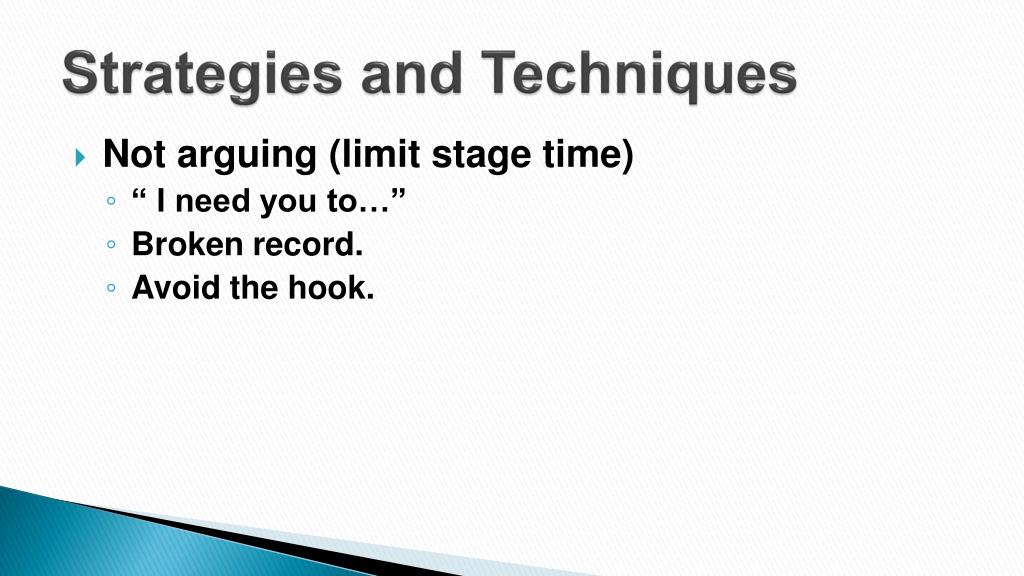 Strategies and Techniques

Not arguing (limit stage time)
“ I need you to…”
Broken record.
Avoid the hook.